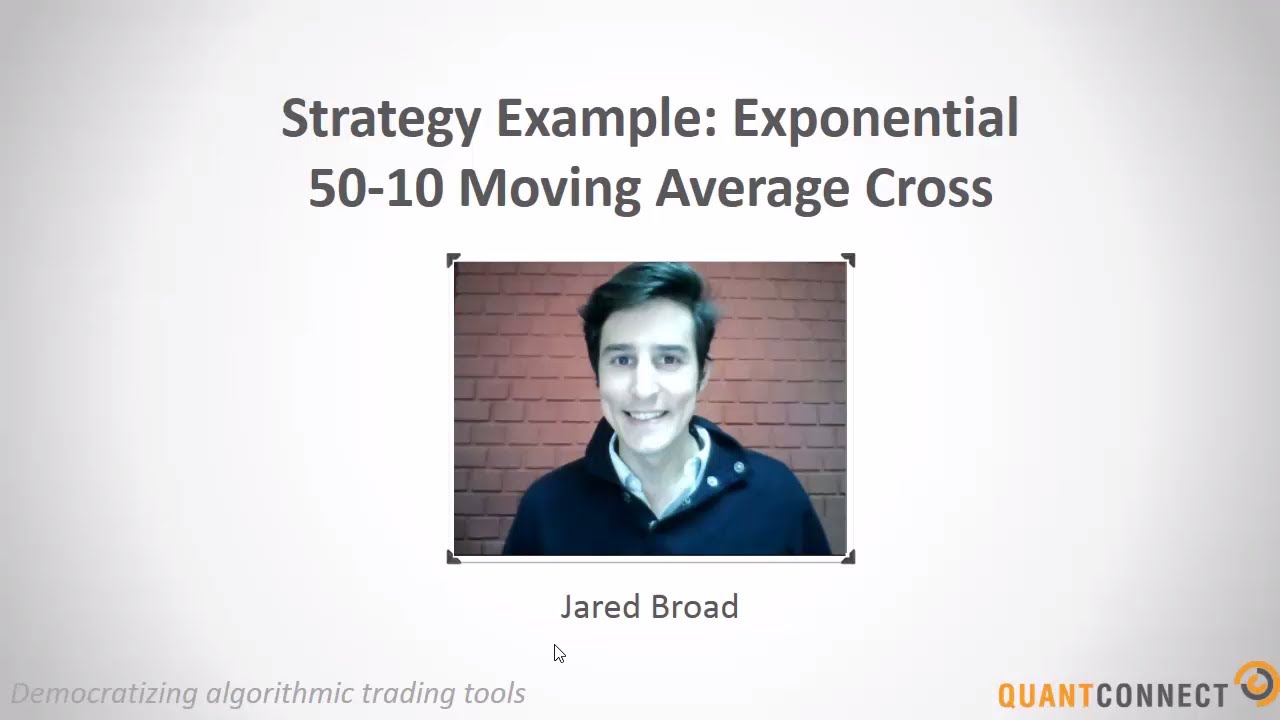 Strategy Example: Exponential 50-10 Moving Average Cross

Jared Broad

Democratizing algorithmic trading tools

QUANTCONNECT